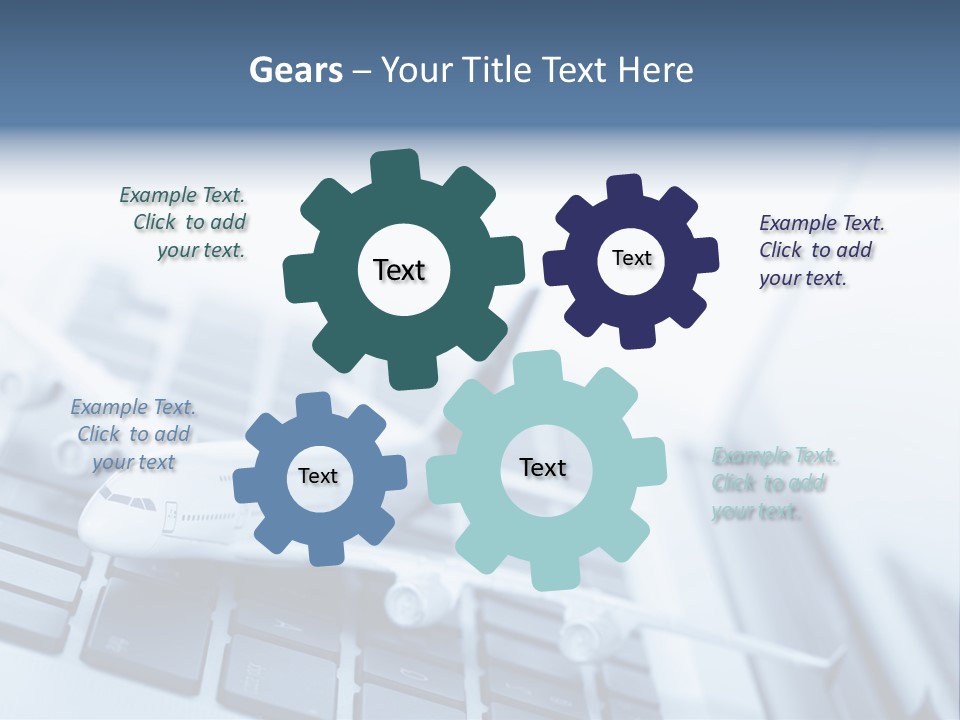 Gears – Your Title Text Here

Example Text. Click to add your text.

Text

Text

Example Text. Click to add your text.

Example Text. Click to add your text

Text

Text

Example Text. Click to add your text.